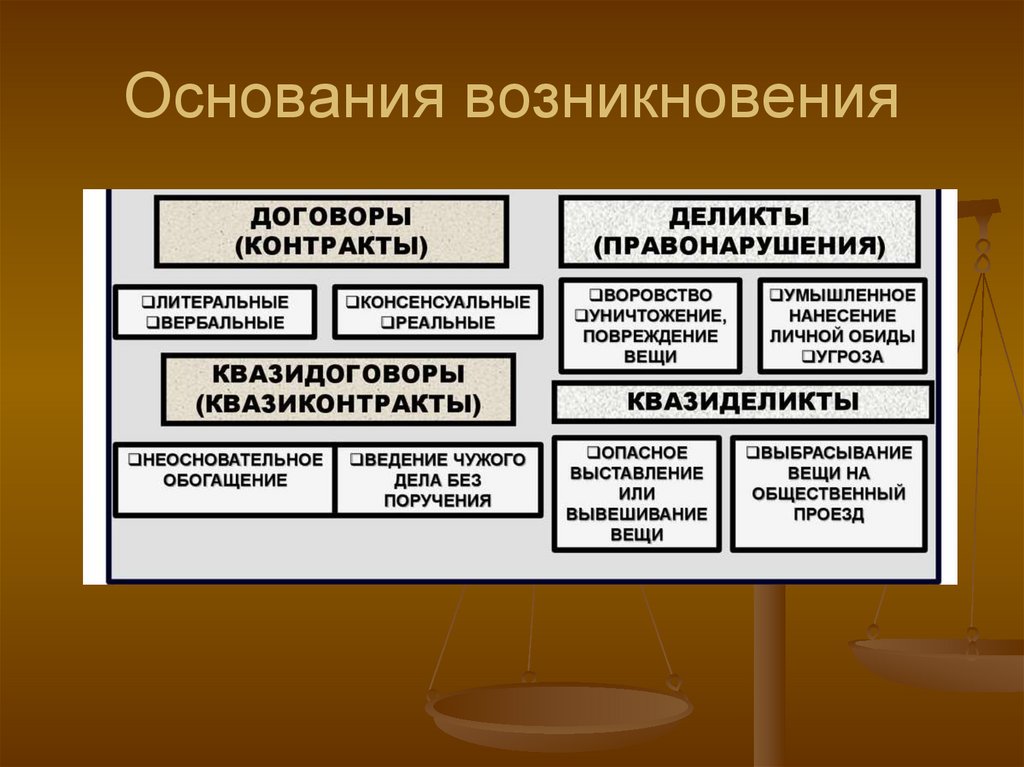 Основания возникновения

ДОГОВОРЫ (КОНТРАКТЫ)

❑ЛИТЕРАЛЬНЫЕ
❑ВЕРБАЛЬНЫЕ

❑КОНСЕНСУАЛЬНЫЕ
❑РЕАЛЬНЫЕ

КВАЗИДОГОВОРЫ (КВАЗИКОНТРАКТЫ)

❑НЕОСНОВАТЕЛЬНОЕ ОБОГАЩЕНИЕ

❑ВЕДЕНИЕ ЧУЖОГО ДЕЛА БЕЗ ПОРУЧЕНИЯ

ДЕЛИКТЫ (ПРАВОНАРУШЕНИЯ)

❑ВОРОВСТВО
❑УНИЧТОЖЕНИЕ, ПОВРЕЖДЕНИЕ ВЕЩИ

❑УМЫШЛЕННОЕ НАНЕСЕНИЕ ЛИЧНОЙ ОБИДЫ
❑УГРОЗА

КВАЗИДЕЛИКТЫ

❑ОПАСНОЕ ВЫСТАВЛЕНИЕ ИЛИ ВЫВЕШИВАНИЕ ВЕЩИ

❑ВЫБРАСЫВАНИЕ ВЕЩИ НА ОБЩЕСТВЕННЫЙ ПРОЕЗД